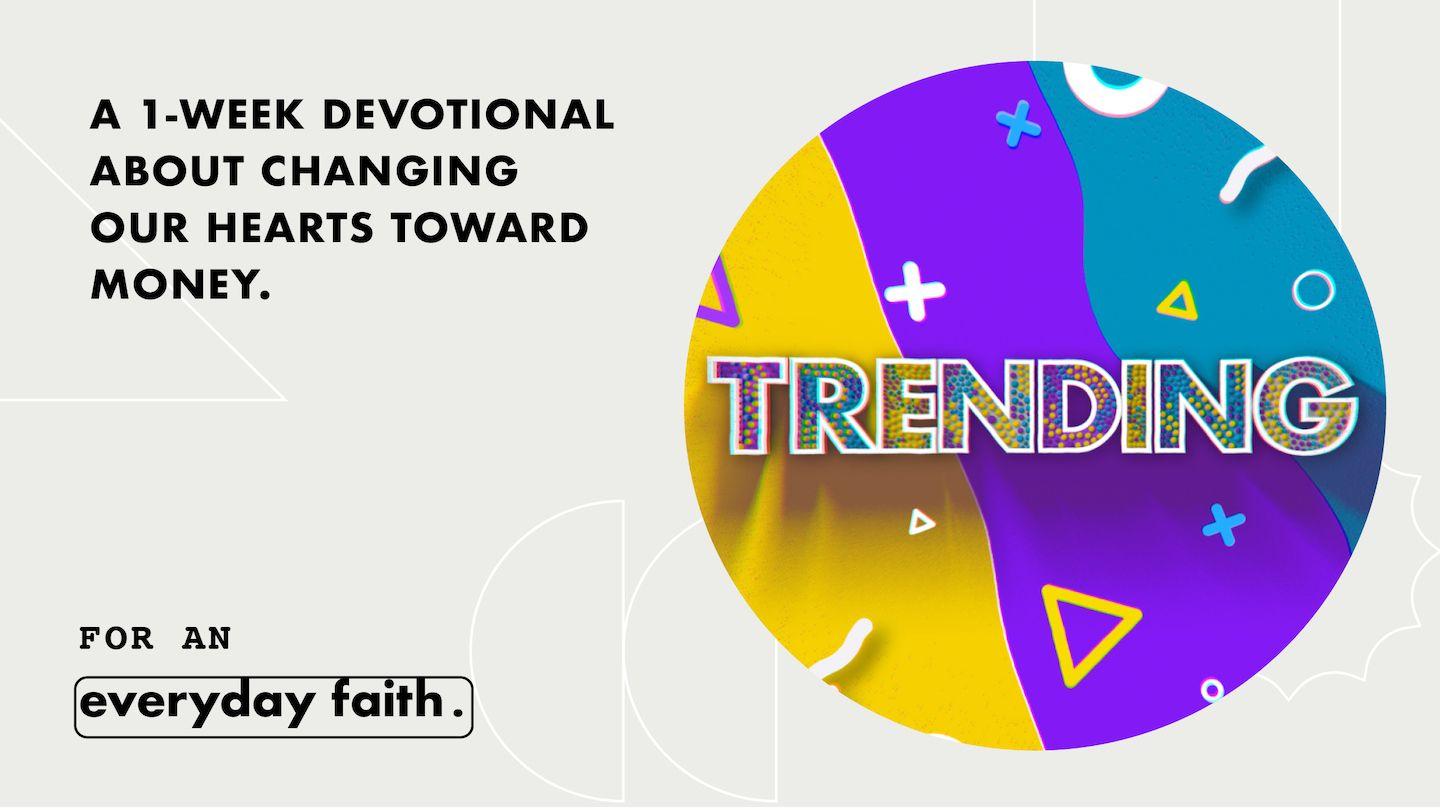 A 1-WEEK DEVOTIONAL ABOUT CHANGING OUR HEARTS TOWARD MONEY.

TRENDING

FOR AN

everyday faith.